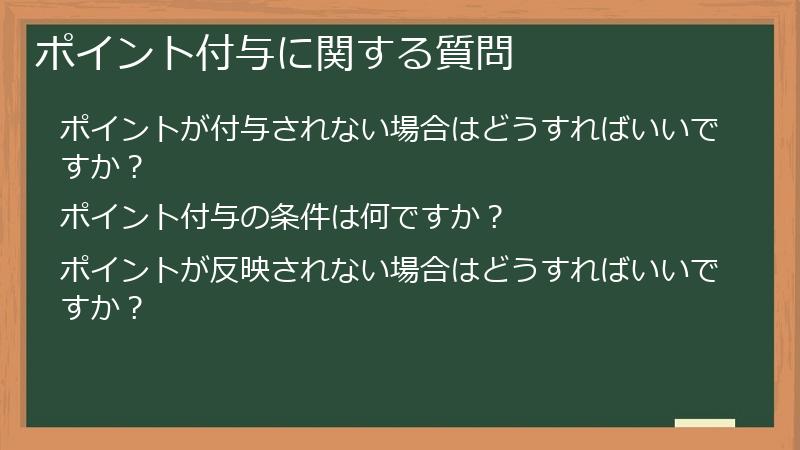 ポイント付与に関する質問

ポイントが付与されない場合はどうすればいいですか？

ポイント付与の条件は何ですか？

ポイントが反映されない場合はどうすればいいですか？